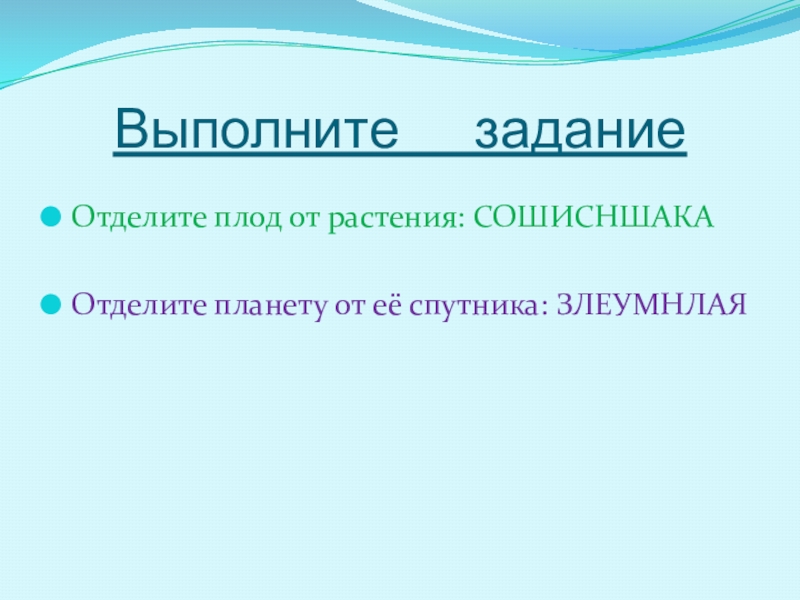 Выполните задание

Отделите плод от растения: СОШИСНШАКА

Отделите планету от её спутника: ЗЛЕУМНЛАЯ